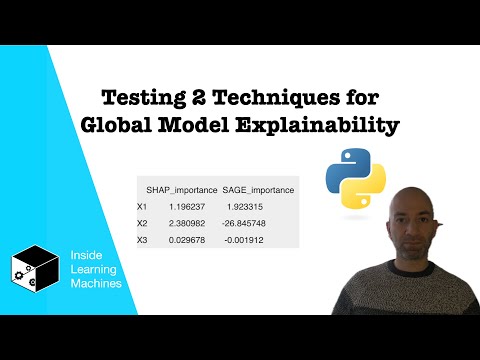 Testing 2 Techniques for Global Model Explainability

| | SHAP_importance | SAGE_importance |
|---|---|---|
| X1 | 1.196237 | 1.923315 |
| X2 | 2.380982 | -26.845748 |
| X3 | 0.029678 | -0.001912 |

Inside Learning Machines